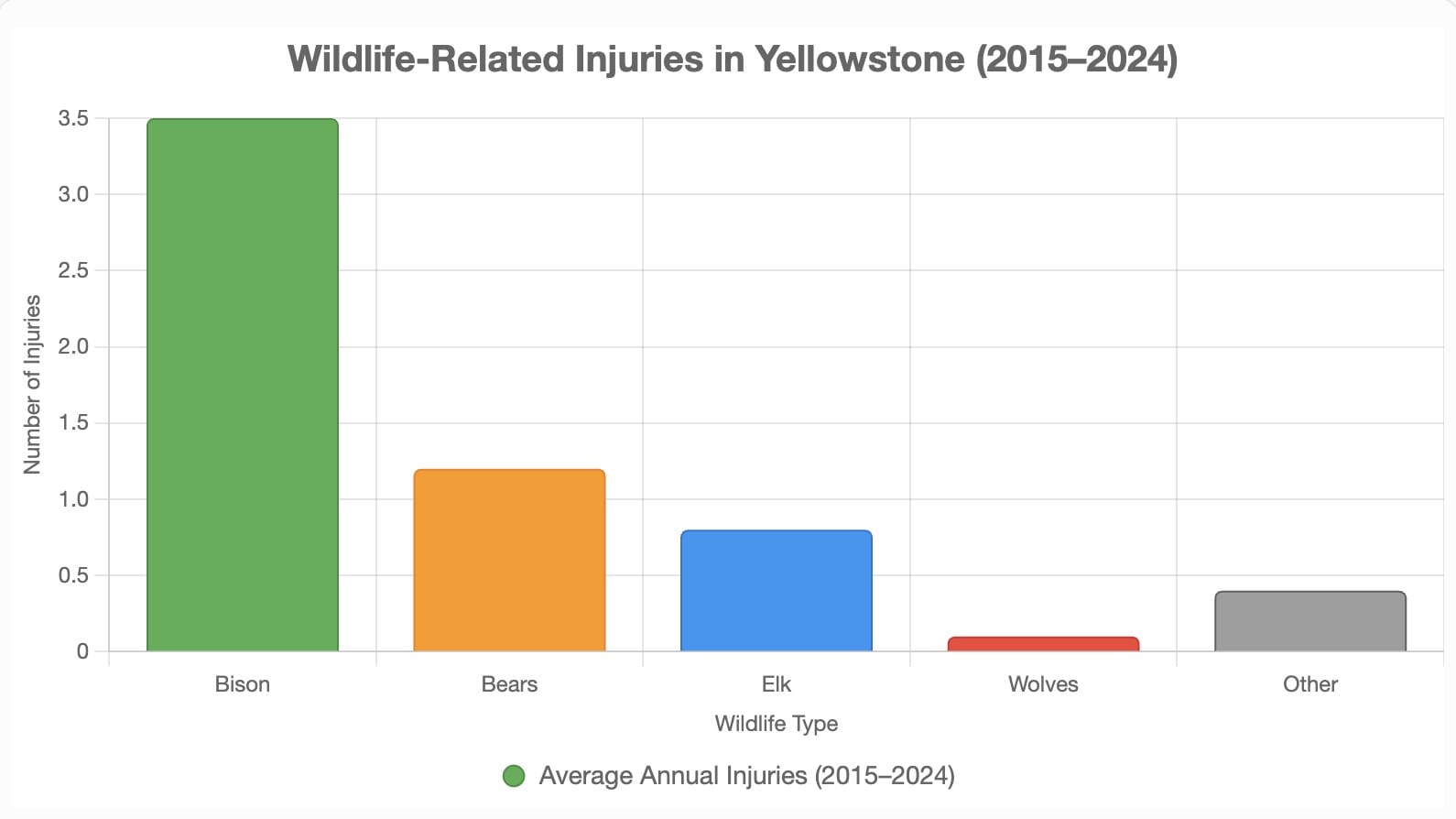 Wildlife-Related Injuries in Yellowstone (2015–2024)

Number of Injuries

3.5
3.0
2.5
2.0
1.5
1.0
0.5
0

Bison
Bears
Elk
Wolves
Other

Wildlife Type

Average Annual Injuries (2015–2024)